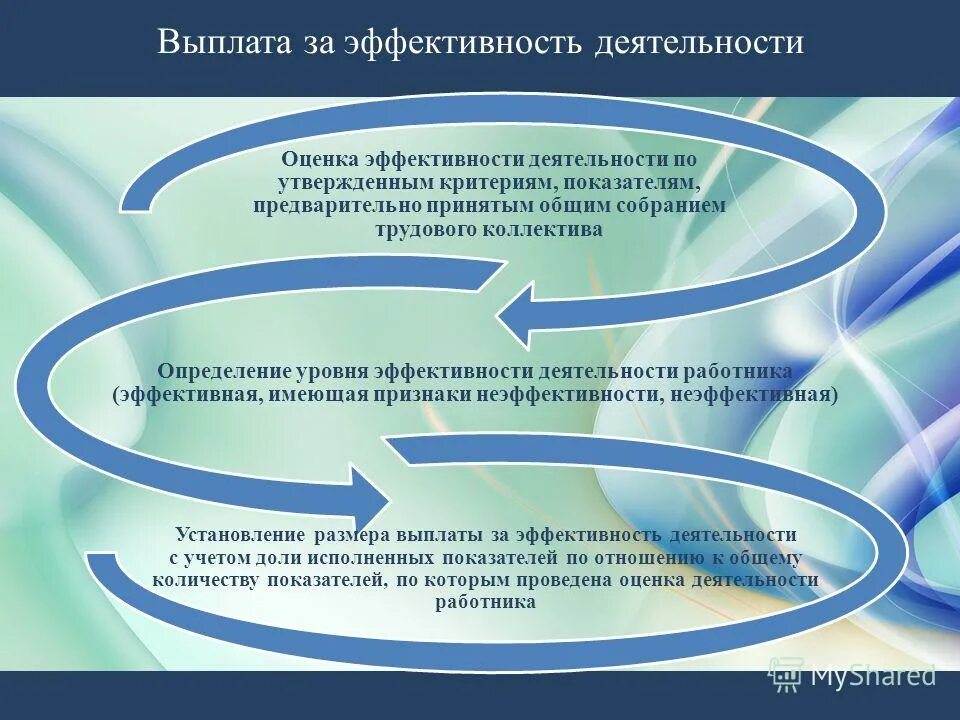 Выплата за эффективность деятельности

Оценка эффективности деятельности по утвержденным критериям, показателям, предварительно принятым общим собранием трудового коллектива

Определение уровня эффективности деятельности работника (эффективная, имеющая признаки неэффективности, неэффективная)

Установление размера выплаты за эффективность деятельности с учетом доли исполненных показателей по отношению к общему количеству показателей, по которым проведена оценка деятельности работника

MyShared